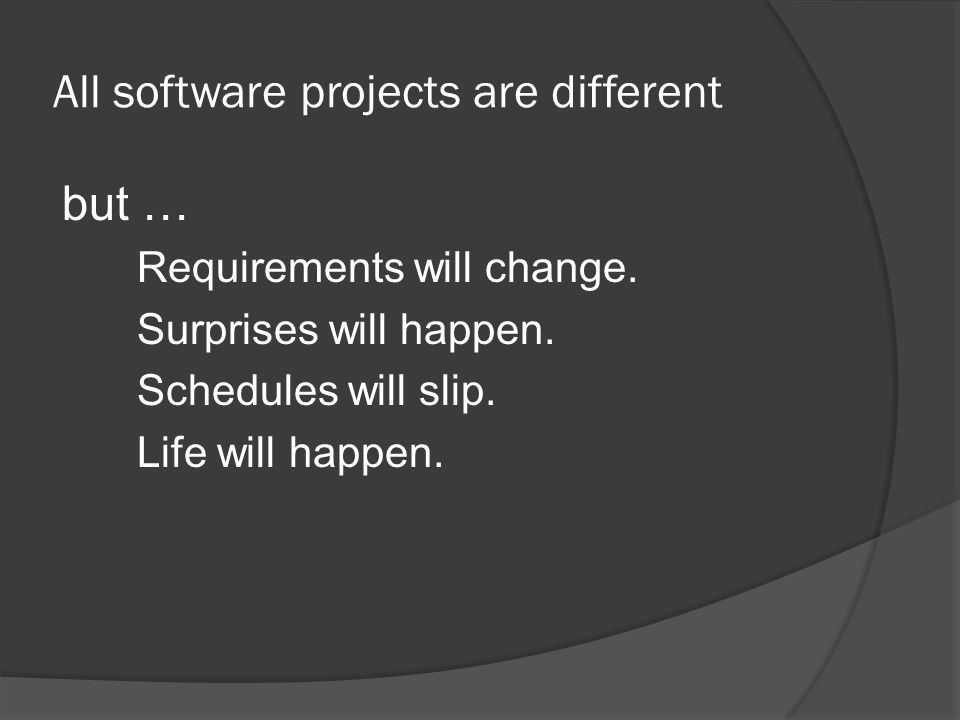 All software projects are different

but …

Requirements will change.

Surprises will happen.

Schedules will slip.

Life will happen.